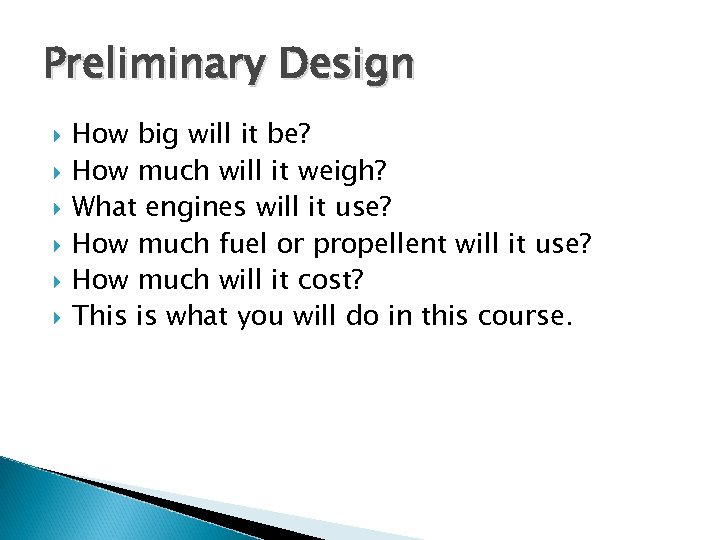 Preliminary Design

How big will it be?
How much will it weigh?
What engines will it use?
How much fuel or propellent will it use?
How much will it cost?
This is what you will do in this course.